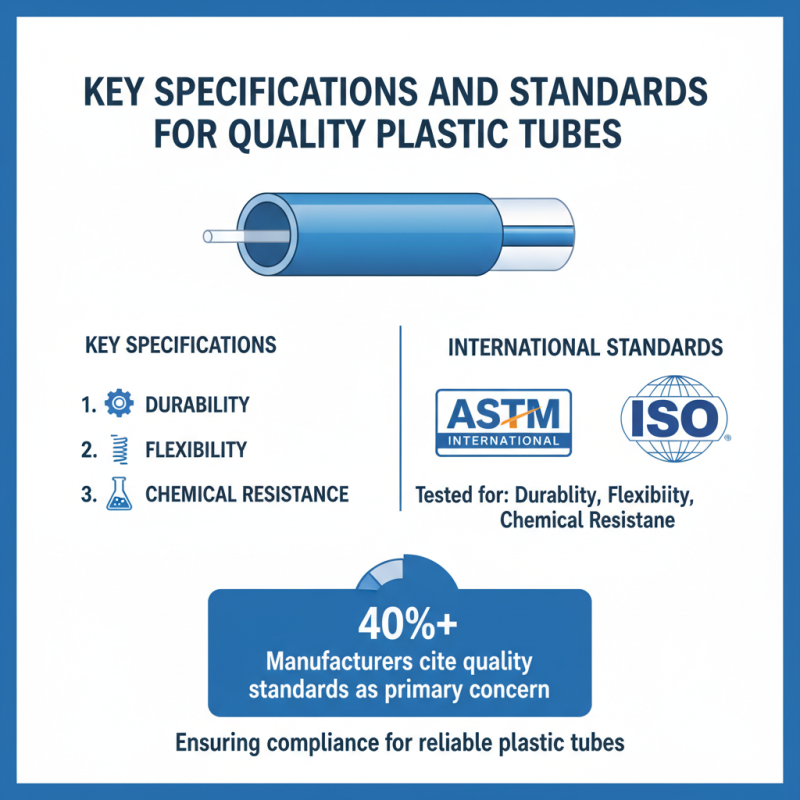 KEY SPECIFICATIONS AND STANDARDS FOR QUALITY PLASTIC TUBES

KEY SPECIFICATIONS

1. DURABILITY

2. FLEXIBILITY

3. CHEMICAL RESISTANCE

INTERNATIONAL STANDARDS

ASTM INTERNATIONAL

ISO

Tested for: Durablity, Flexibiity, Chemical Resistane

40%+
Manufacturers cite quality standards as primary concern

Ensuring compliance for reliable plastic tubes